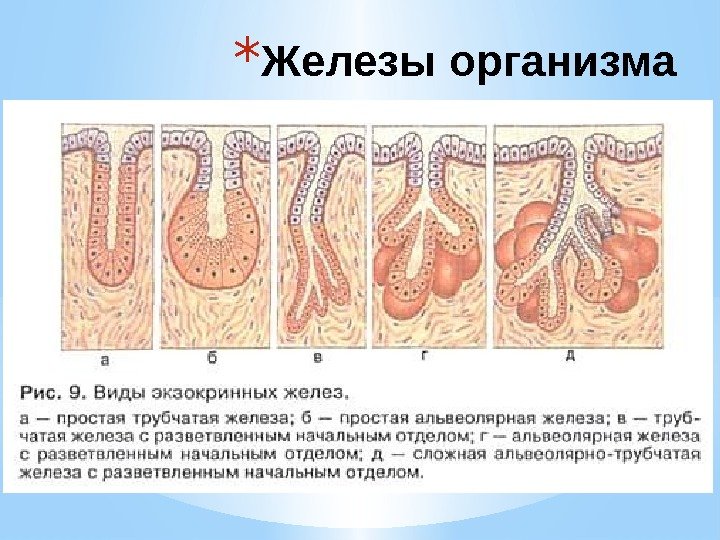 *Железы организма

а

б

в

г

д

Рис. 9. Виды экзокринных желез.

а — простая трубчатая железа; б — простая альвеолярная железа; в — трубчатая железа с разветвленным начальным отделом; г — альвеолярная железа с разветвленным начальным отделом; д — сложная альвеолярно-трубчатая железа с разветвленным начальным отделом.